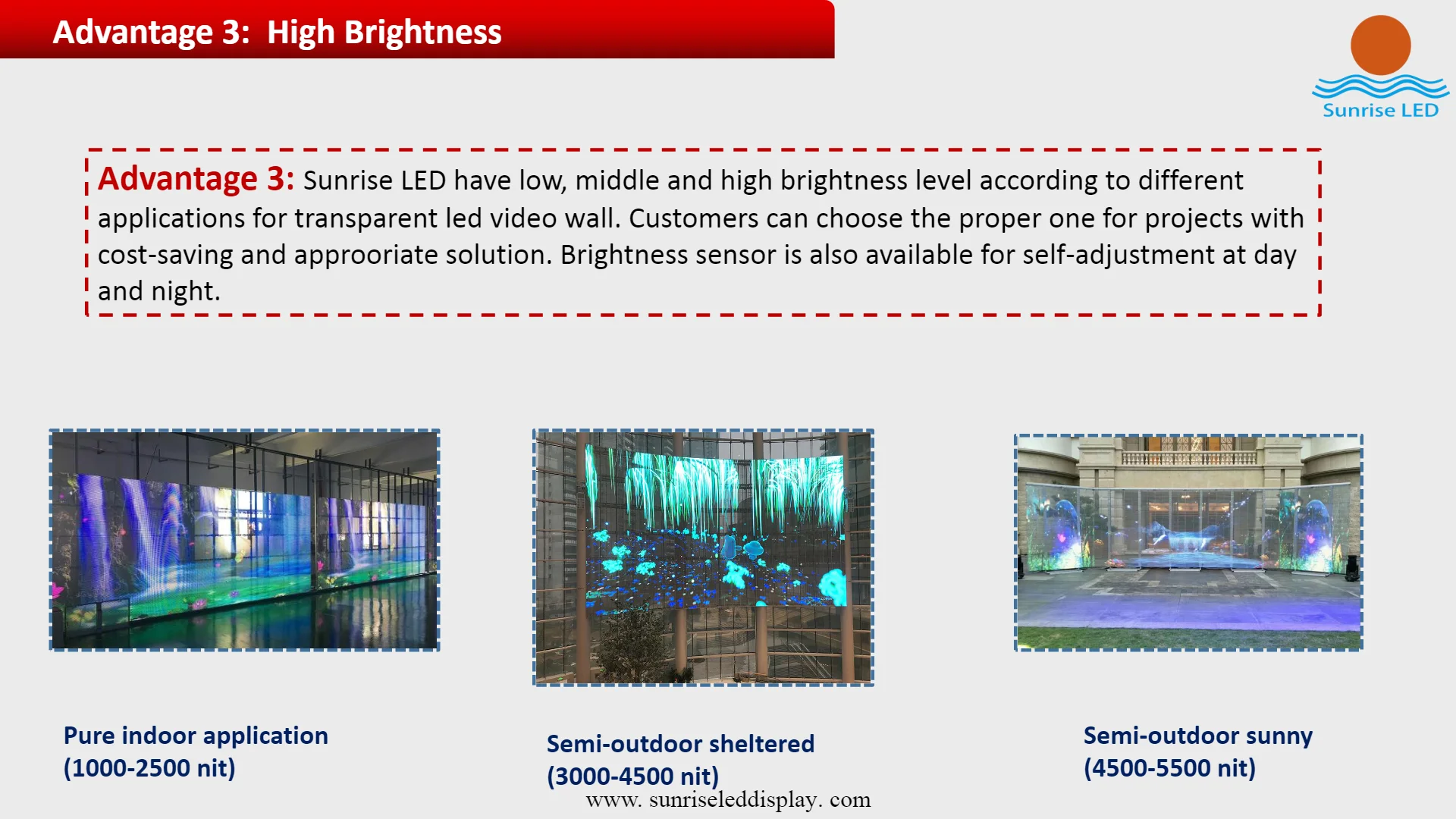 Advantage 3: High Brightness

Sunrise LED

Advantage 3: Sunrise LED have low, middle and high brightness level according to different applications for transparent led video wall. Customers can choose the proper one for projects with cost-saving and approoriate solution. Brightness sensor is also available for self-adjustment at day and night.

Pure indoor application
(1000-2500 nit)

Semi-outdoor sheltered
(3000-4500 nit)

Semi-outdoor sunny
(4500-5500 nit)

www. sunriseleddisplay. com